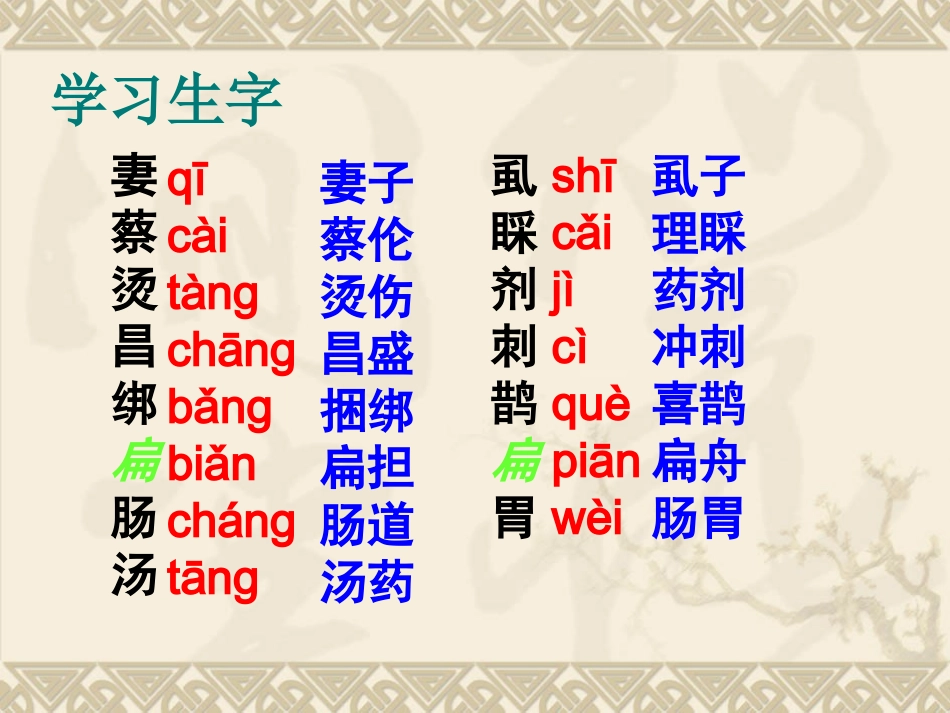 学习生字

妻 qī 妻子
蔡 cài 蔡伦
烫 tàng 烫伤
昌 chāng 昌盛
绑 bǎng 捆绑
扁 biǎn 扁担
肠 cháng 肠道
汤 tāng 汤药

虱 shī 虱子
睬 cǎi 理睬
剂 jì 药剂
刺 cì 冲刺
鹊 què 喜鹊
扁 piān 扁舟
胃 wèi 肠胃